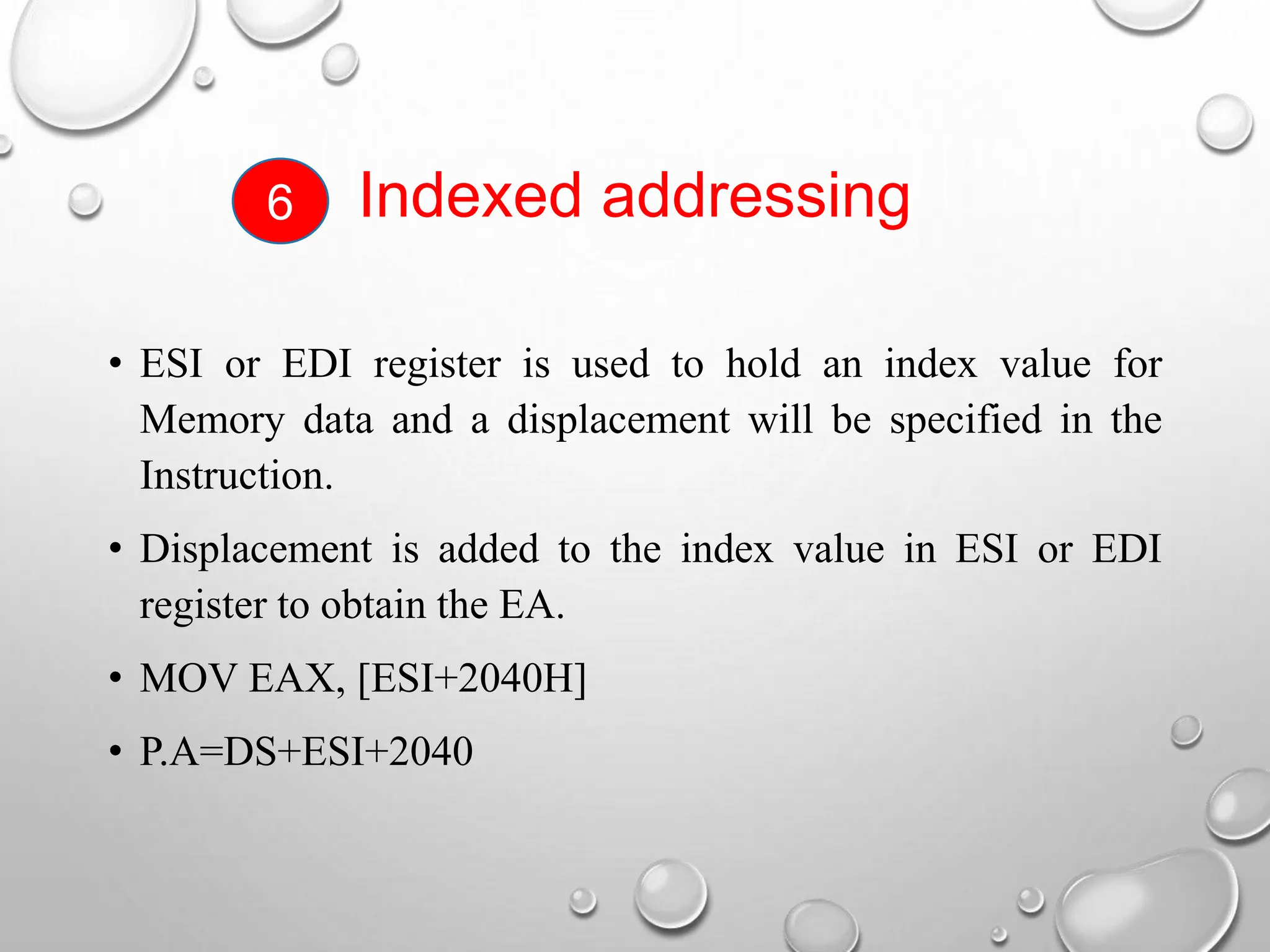 6 Indexed addressing

• ESI or EDI register is used to hold an index value for Memory data and a displacement will be specified in the Instruction.

• Displacement is added to the index value in ESI or EDI register to obtain the EA.

• MOV EAX, [ESI+2040H]

• P.A=DS+ESI+2040